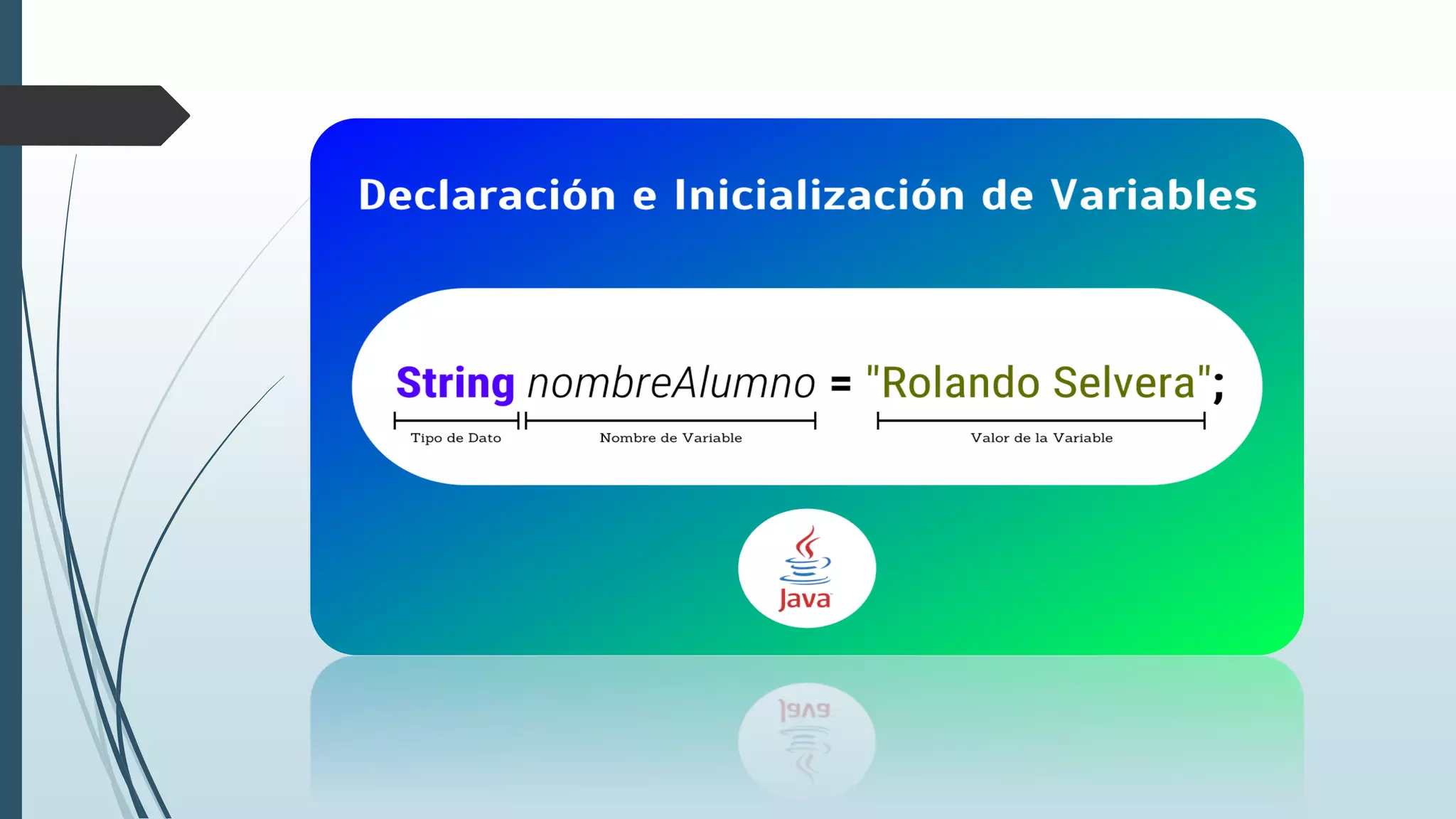 Declaración e Inicialización de Variables

String nombreAlumno = "Rolando Selvera";

Tipo de Dato
Nombre de Variable
Valor de la Variable

Java